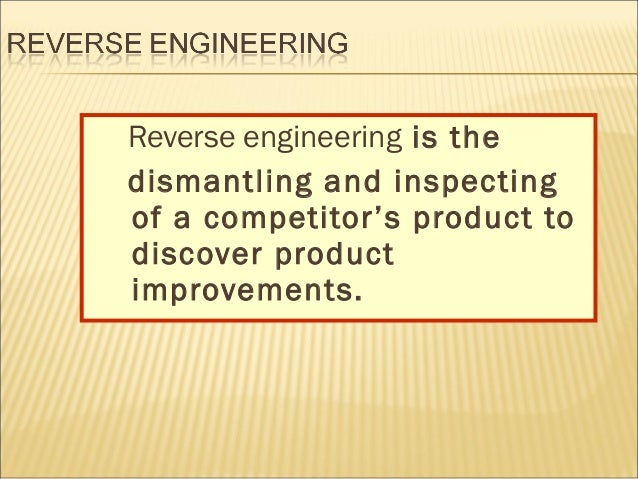 REVERSE ENGINEERING

Reverse engineering is the dismantling and inspecting of a competitor's product to discover product improvements.